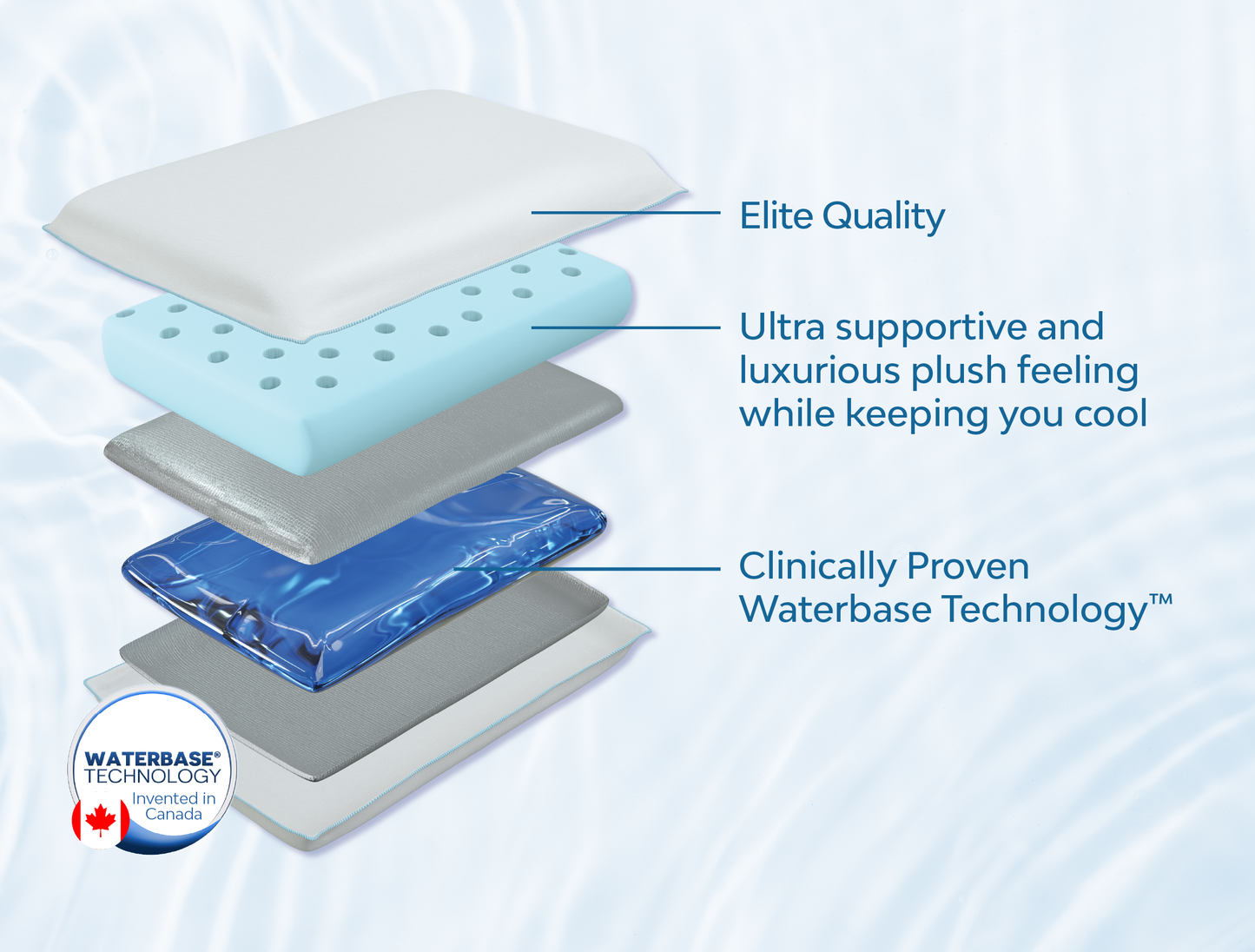 Elite Quality

Ultra supportive and luxurious plush feeling while keeping you cool

Clinically Proven Waterbase Technology™

WATERBASE® TECHNOLOGY Invented in Canada